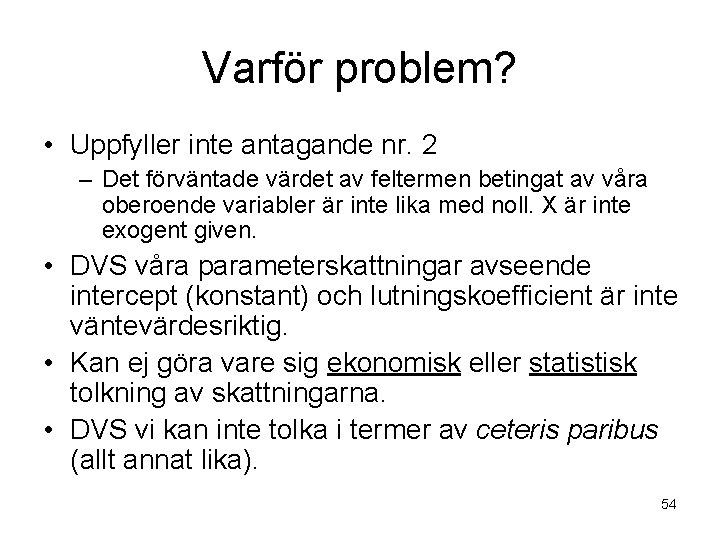 Varför problem?

• Uppfyller inte antagande nr. 2
  – Det förväntade värdet av feltermen betingat av våra oberoende variabler är inte lika med noll. X är inte exogent given.
• DVS våra parameterskattningar avseende intercept (konstant) och lutningskoefficient är inte väntevärdesriktig.
• Kan ej göra vare sig ekonomisk eller statistisk tolkning av skattningarna.
• DVS vi kan inte tolka i termer av ceteris paribus (allt annat lika).

54